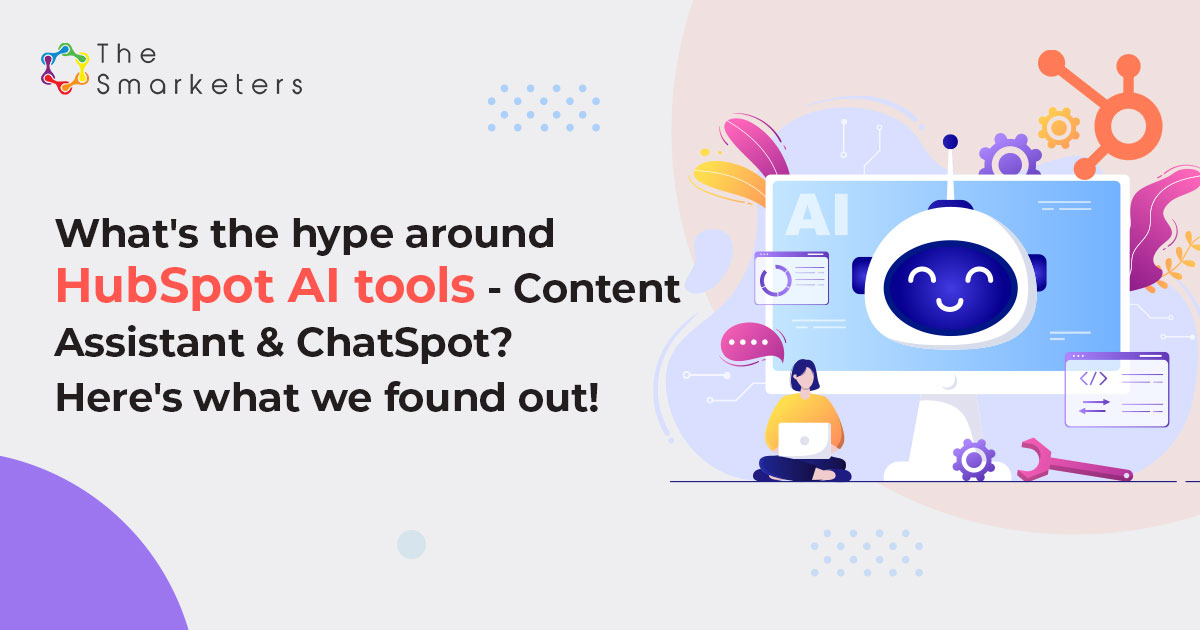 The Smarketers

What's the hype around HubSpot AI tools - Content Assistant & ChatSpot? Here's what we found out!

AI

</>